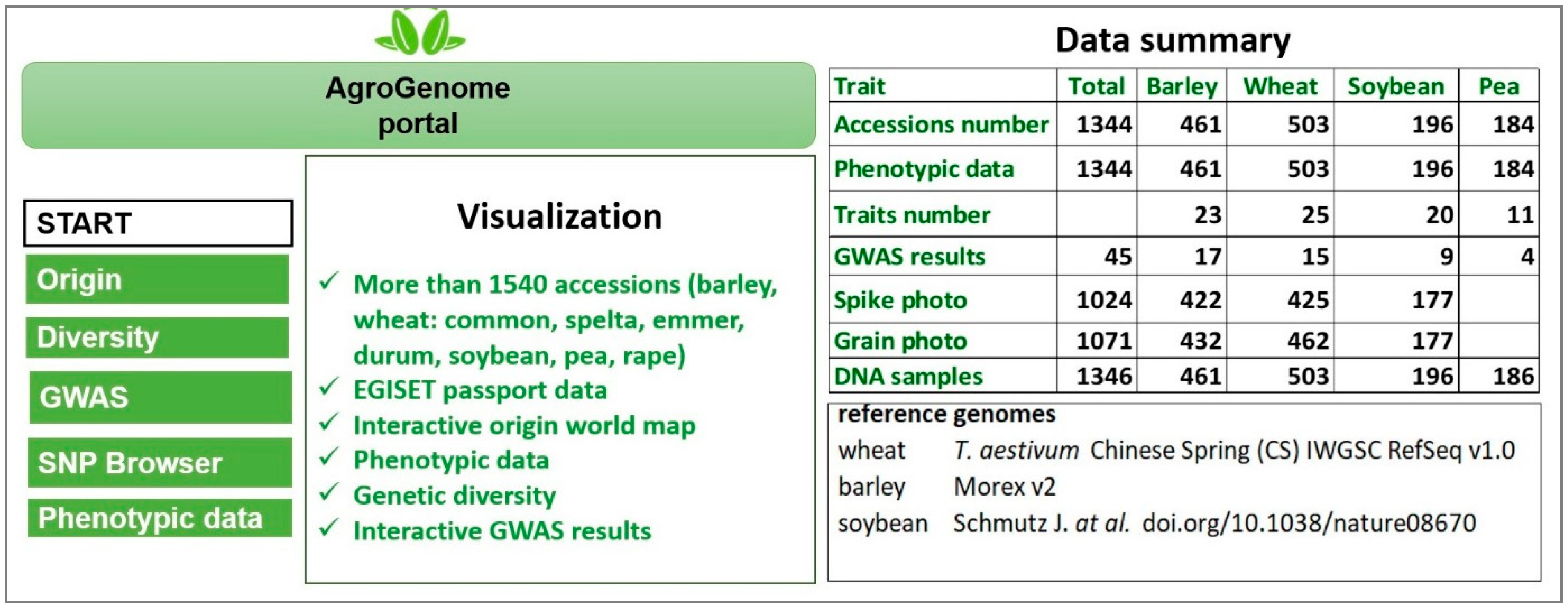 AgroGenome portal

START

Origin

Diversity

GWAS

SNP Browser

Phenotypic data

Visualization

✓ More than 1540 accessions (barley, wheat: common, spelta, emmer, durum, soybean, pea, rape)
✓ EGISET passport data
✓ Interactive origin world map
✓ Phenotypic data
✓ Genetic diversity
✓ Interactive GWAS results

Data summary

| Trait | Total | Barley | Wheat | Soybean | Pea |
|---|---|---|---|---|---|
| Accessions number | 1344 | 461 | 503 | 196 | 184 |
| Phenotypic data | 1344 | 461 | 503 | 196 | 184 |
| Traits number | | 23 | 25 | 20 | 11 |
| GWAS results | 45 | 17 | 15 | 9 | 4 |
| Spike photo | 1024 | 422 | 425 | 177 | |
| Grain photo | 1071 | 432 | 462 | 177 | |
| DNA samples | 1346 | 461 | 503 | 196 | 186 |

reference genomes
wheat T. aestivum Chinese Spring (CS) IWGSC RefSeq v1.0
barley Morex v2
soybean Schmutz J. at al. doi.org/10.1038/nature08670